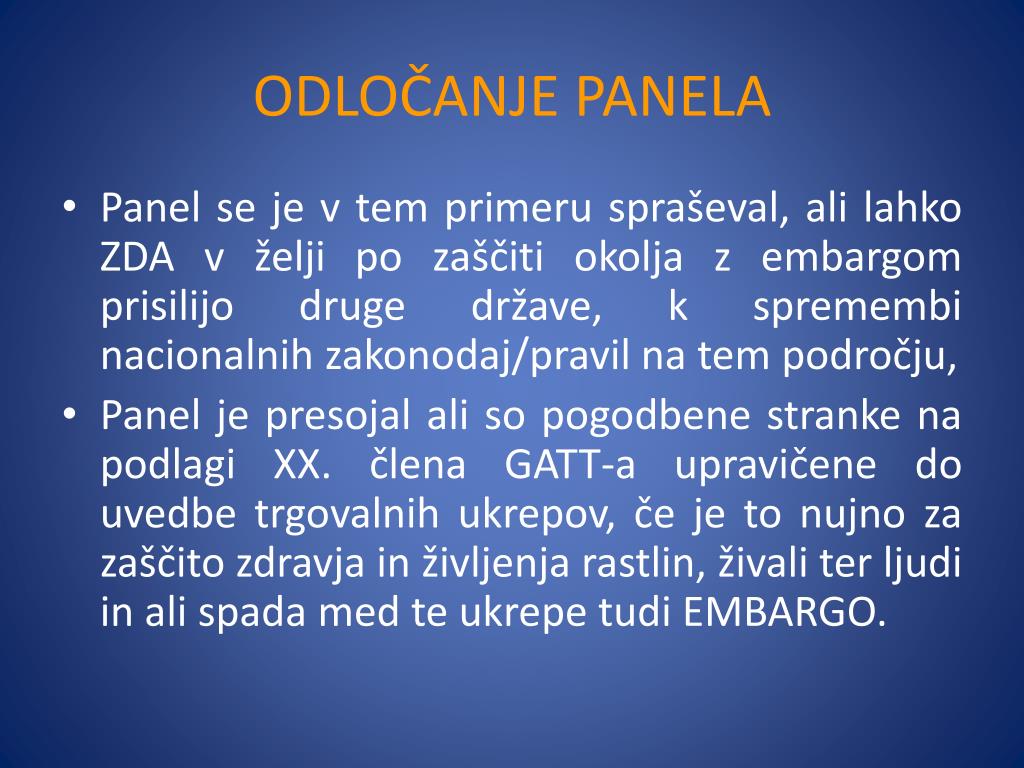 ODLOČANJE PANELA

• Panel se je v tem primeru spraševal, ali lahko ZDA v želji po zaščiti okolja z embargom prisilijo druge države, k spremembi nacionalnih zakonodaj/pravil na tem področju,
• Panel je presojal ali so pogodbene stranke na podlagi XX. člena GATT-a upravičene do uvedbe trgovalnih ukrepov, če je to nujno za zaščito zdravja in življenja rastlin, živali ter ljudi in ali spada med te ukrepe tudi EMBARGO.